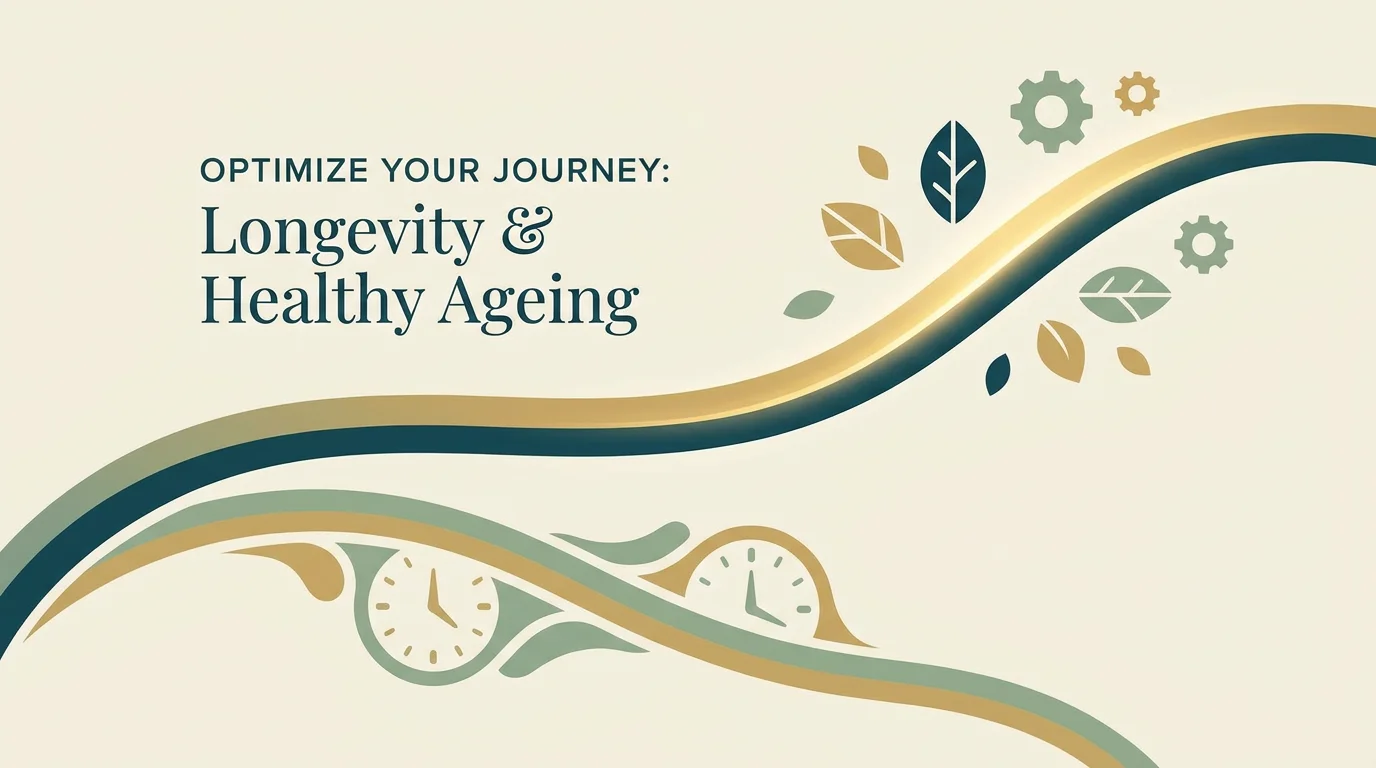 OPTIMIZE YOUR JOURNEY:
Longevity & Healthy Ageing